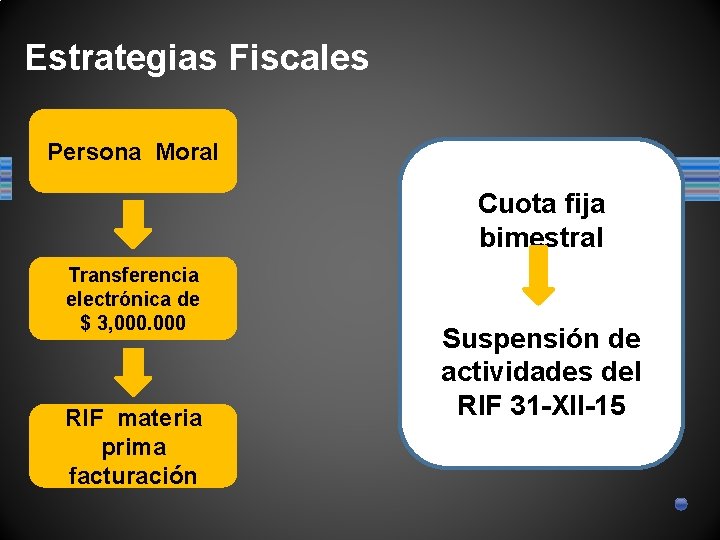 Estrategias Fiscales

Persona Moral

Transferencia electrónica de $ 3,000.000

RIF materia prima facturación

Cuota fija bimestral

Suspensión de actividades del RIF 31-XII-15